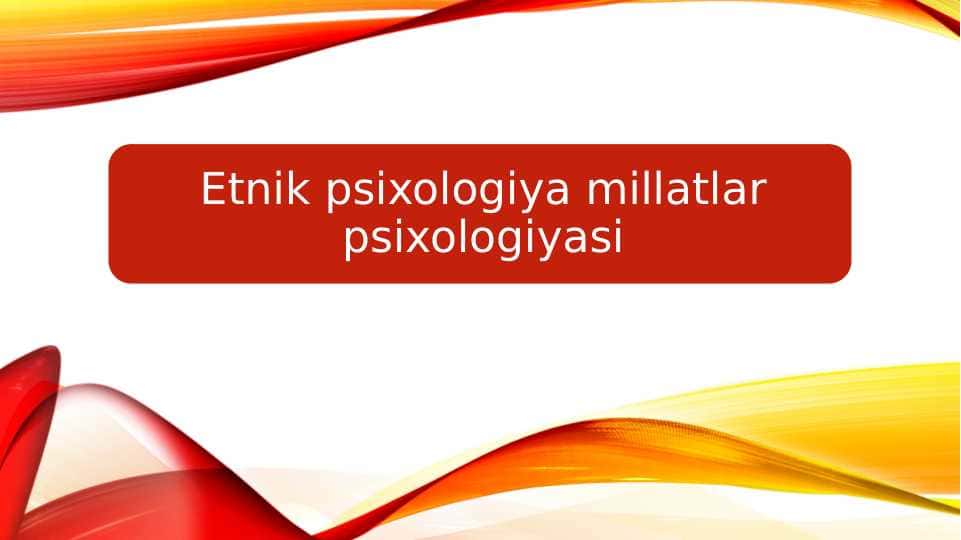 Etnik psixologiya millatlar psixologiyasi